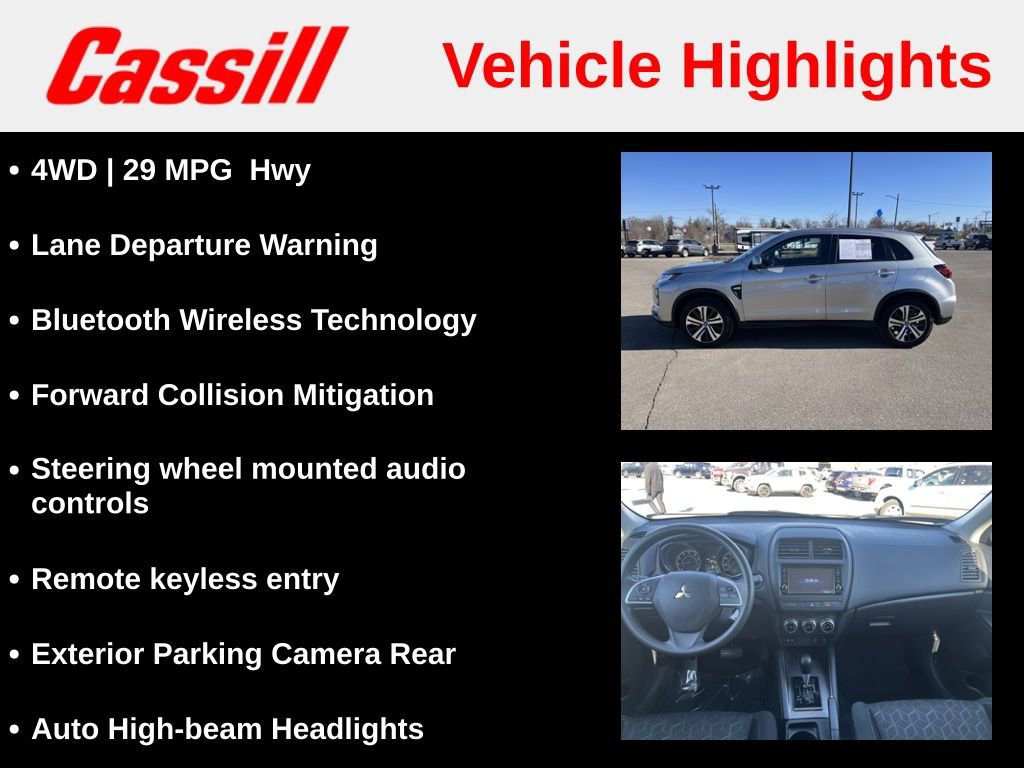 Cassill

Vehicle Highlights

• 4WD | 29 MPG Hwy

• Lane Departure Warning

• Bluetooth Wireless Technology

• Forward Collision Mitigation

• Steering wheel mounted audio controls

• Remote keyless entry

• Exterior Parking Camera Rear

• Auto High-beam Headlights